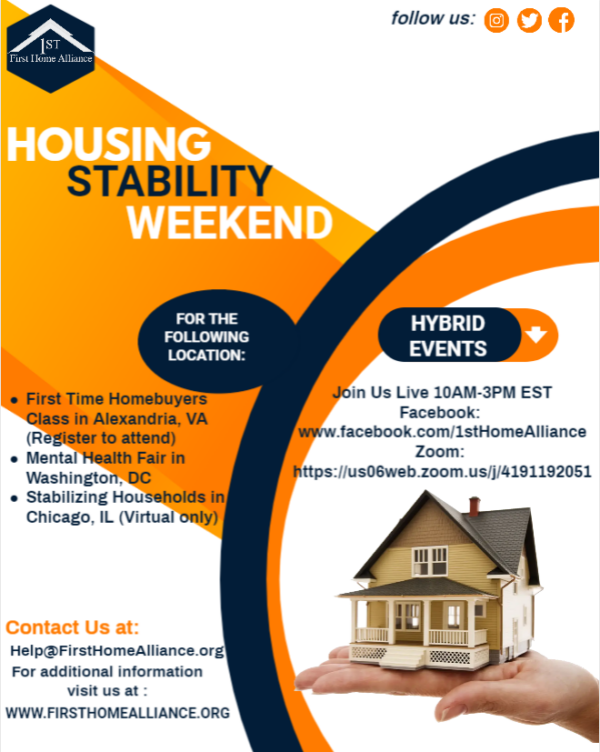 1ST
First Home Alliance

follow us:

HOUSING
STABILITY
WEEKEND

FOR THE FOLLOWING LOCATION:

- First Time Homebuyers Class in Alexandria, VA (Register to attend)
- Mental Health Fair in Washington, DC
- Stabilizing Households in Chicago, IL (Virtual only)

HYBRID EVENTS

Join Us Live 10AM-3PM EST
Facebook:
www.facebook.com/1stHomeAlliance
Zoom:
https://us06web.zoom.us/j/4191192051

Contact Us at:
Help@FirstHomeAlliance.org
For additional information visit us at :
WWW.FIRSTHOMEALLIANCE.ORG